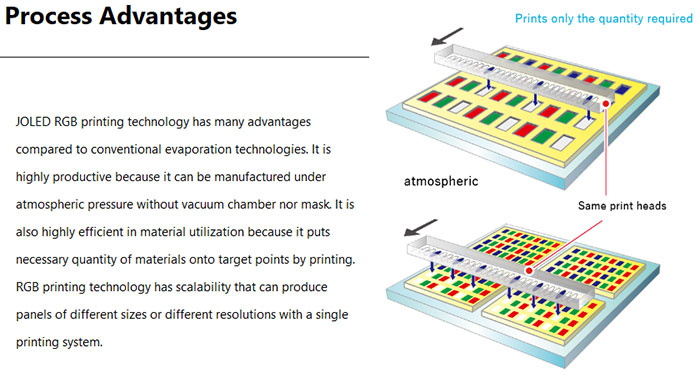 Process Advantages

JOLED RGB printing technology has many advantages compared to conventional evaporation technologies. It is highly productive because it can be manufactured under atmospheric pressure without vacuum chamber nor mask. It is also highly efficient in material utilization because it puts necessary quantity of materials onto target points by printing. RGB printing technology has scalability that can produce panels of different sizes or different resolutions with a single printing system.

Prints only the quantity required

atmospheric

Same print heads